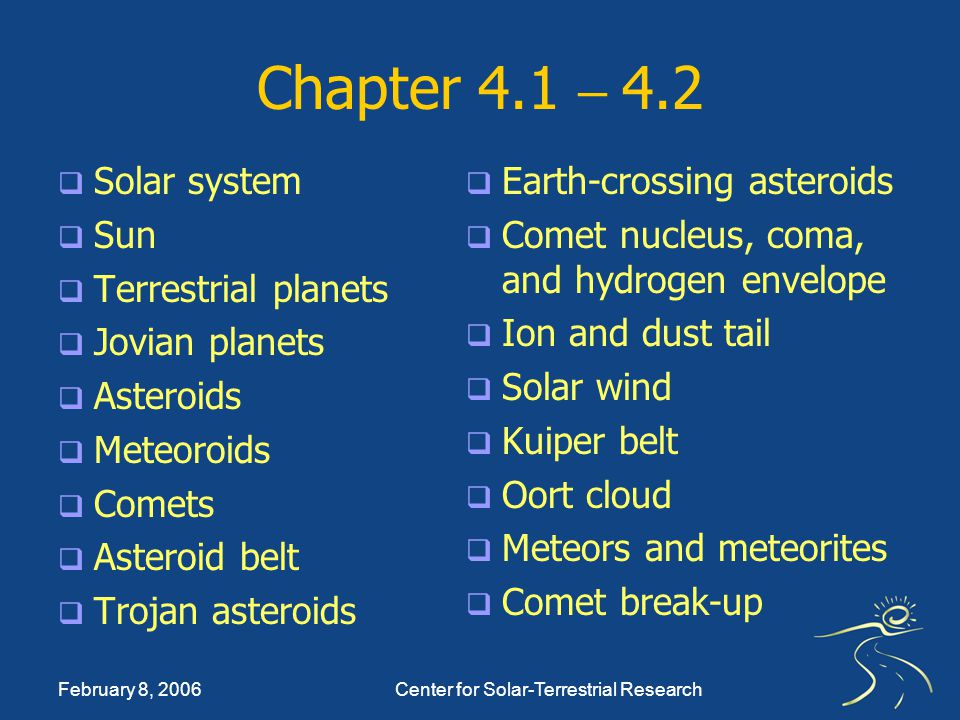 Chapter 4.1 – 4.2

❑ Solar system
❑ Sun
❑ Terrestrial planets
❑ Jovian planets
❑ Asteroids
❑ Meteoroids
❑ Comets
❑ Asteroid belt
❑ Trojan asteroids

❑ Earth-crossing asteroids
❑ Comet nucleus, coma, and hydrogen envelope
❑ Ion and dust tail
❑ Solar wind
❑ Kuiper belt
❑ Oort cloud
❑ Meteors and meteorites
❑ Comet break-up

February 8, 2006

Center for Solar-Terrestrial Research